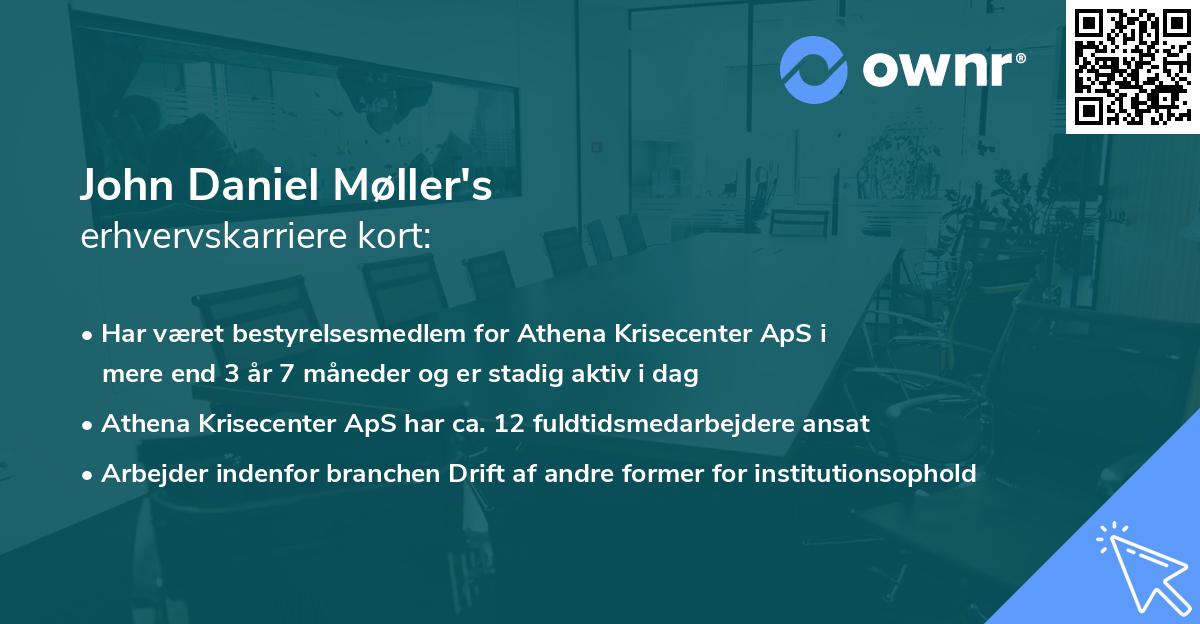 ownr®

John Daniel Møller's
erhvervskarriere kort:

• Har været bestyrelsesmedlem for Athena Krisecenter ApS i mere end 3 år 7 måneder og er stadig aktiv i dag

• Athena Krisecenter ApS har ca. 12 fuldtidsmedarbejdere ansat

• Arbejder indenfor branchen Drift af andre former for institutionsophold